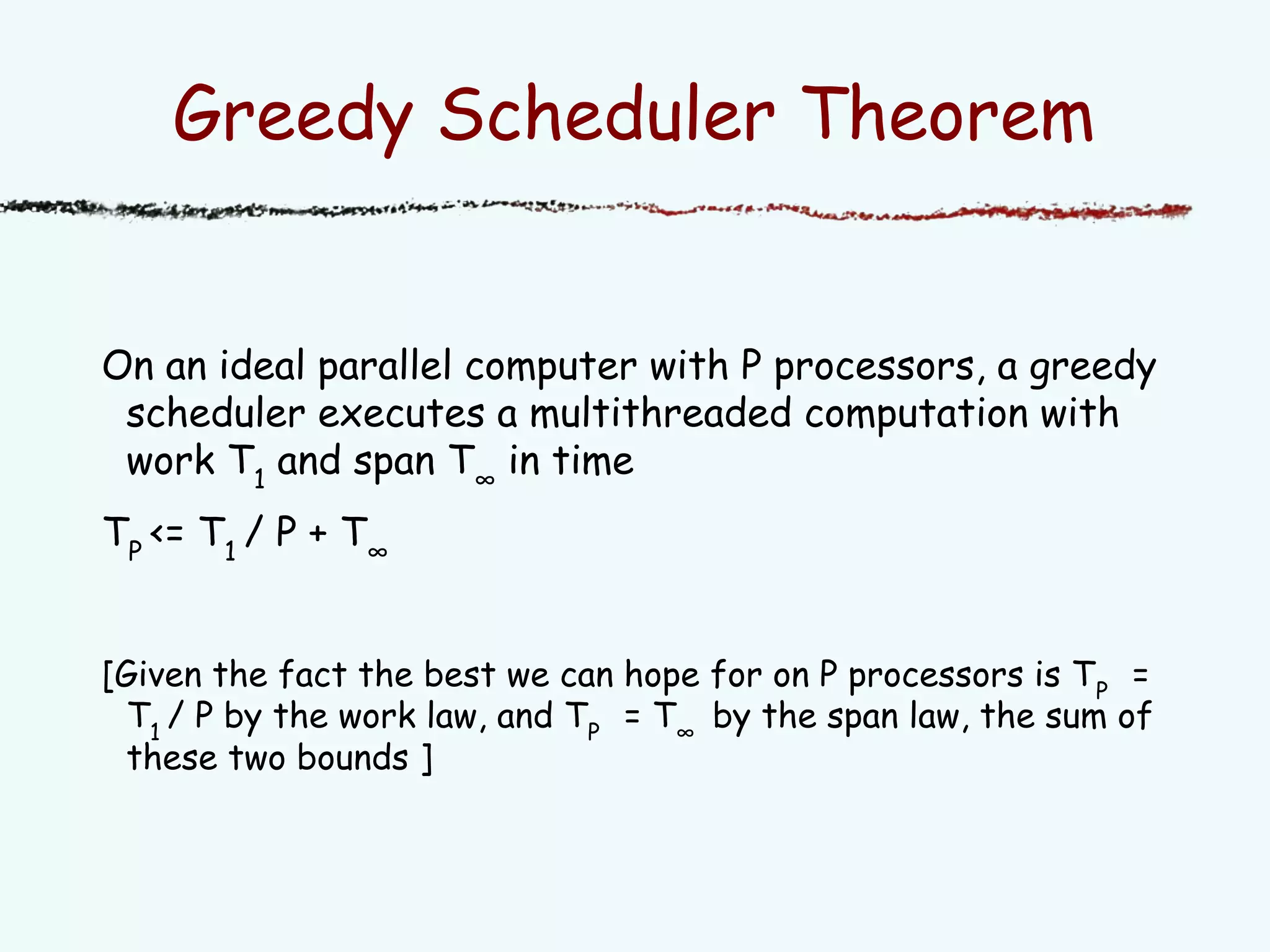 Greedy Scheduler Theorem

On an ideal parallel computer with P processors, a greedy scheduler executes a multithreaded computation with work $T_1$ and span $T_\infty$ in time

$T_P <= T_1 / P + T_\infty$

[Given the fact the best we can hope for on P processors is $T_P = T_1 / P$ by the work law, and $T_P = T_\infty$ by the span law, the sum of these two bounds ]